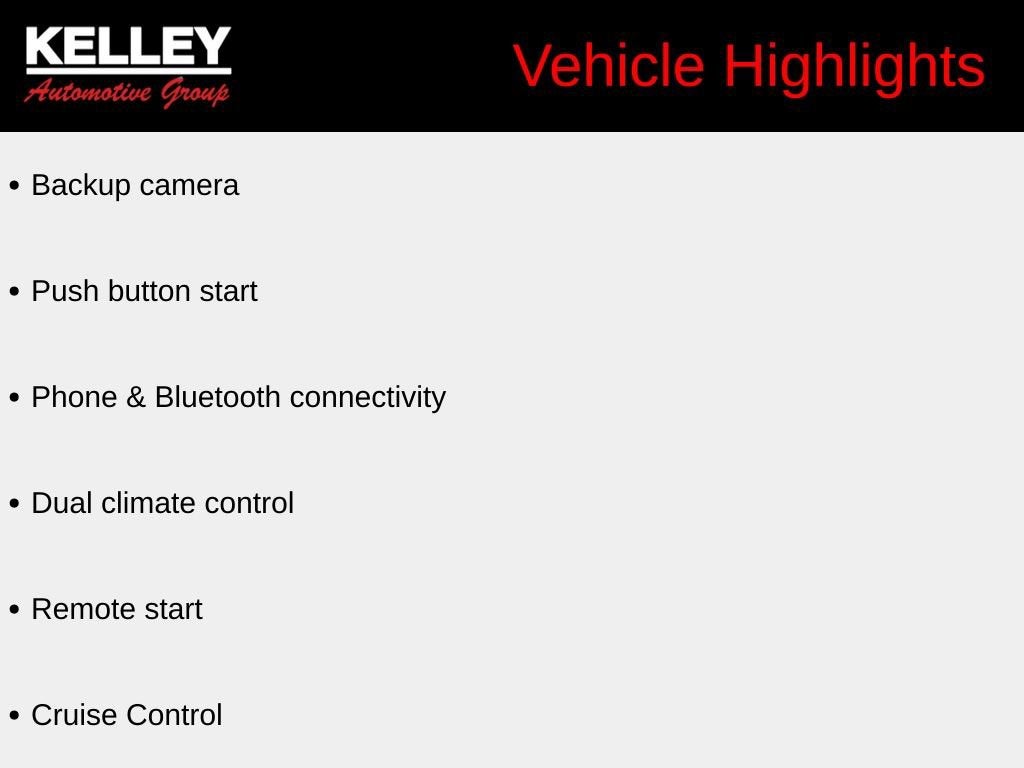 KELLEY
Automotive Group

Vehicle Highlights

• Backup camera

• Push button start

• Phone & Bluetooth connectivity

• Dual climate control

• Remote start

• Cruise Control